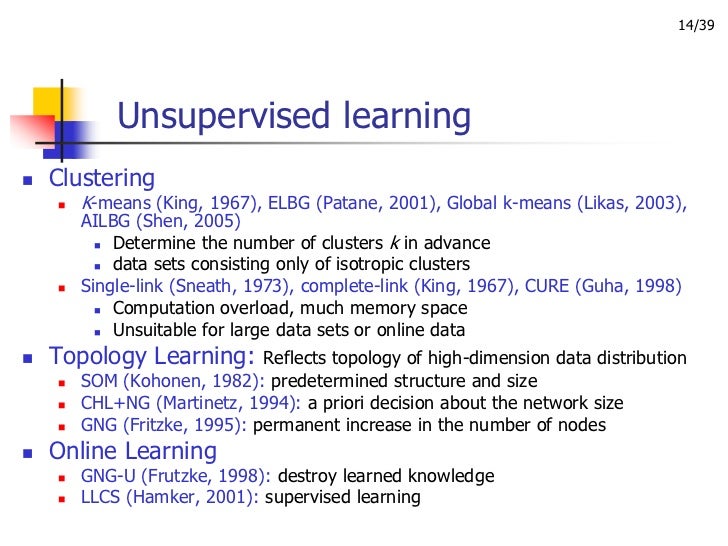 14/39

Unsupervised learning

- Clustering
  - K-means (King, 1967), ELBG (Patane, 2001), Global k-means (Likas, 2003), AILBG (Shen, 2005)
    - Determine the number of clusters k in advance
    - data sets consisting only of isotropic clusters
  - Single-link (Sneath, 1973), complete-link (King, 1967), CURE (Guha, 1998)
    - Computation overload, much memory space
    - Unsuitable for large data sets or online data
- Topology Learning: Reflects topology of high-dimension data distribution
  - SOM (Kohonen, 1982): predetermined structure and size
  - CHL+NG (Martinetz, 1994): a priori decision about the network size
  - GNG (Fritzke, 1995): permanent increase in the number of nodes
- Online Learning
  - GNG-U (Frutzke, 1998): destroy learned knowledge
  - LLCS (Hamker, 2001): supervised learning